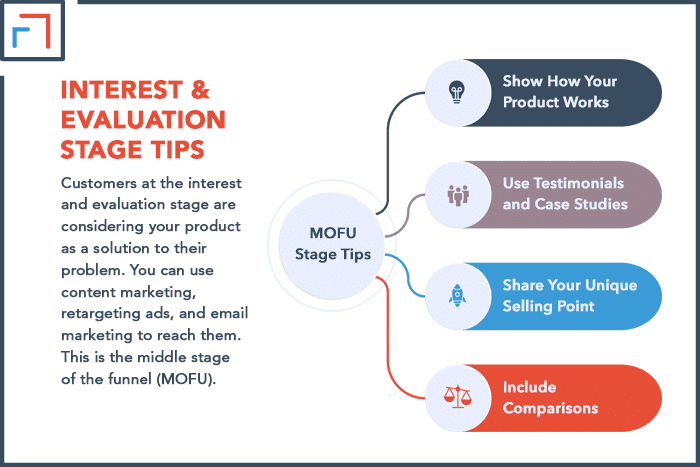 INTEREST & EVALUATION STAGE TIPS

Customers at the interest and evaluation stage are considering your product as a solution to their problem. You can use content marketing, retargeting ads, and email marketing to reach them. This is the middle stage of the funnel (MOFU).

MOFU Stage Tips

Show How Your Product Works

Use Testimonials and Case Studies

Share Your Unique Selling Point

Include Comparisons